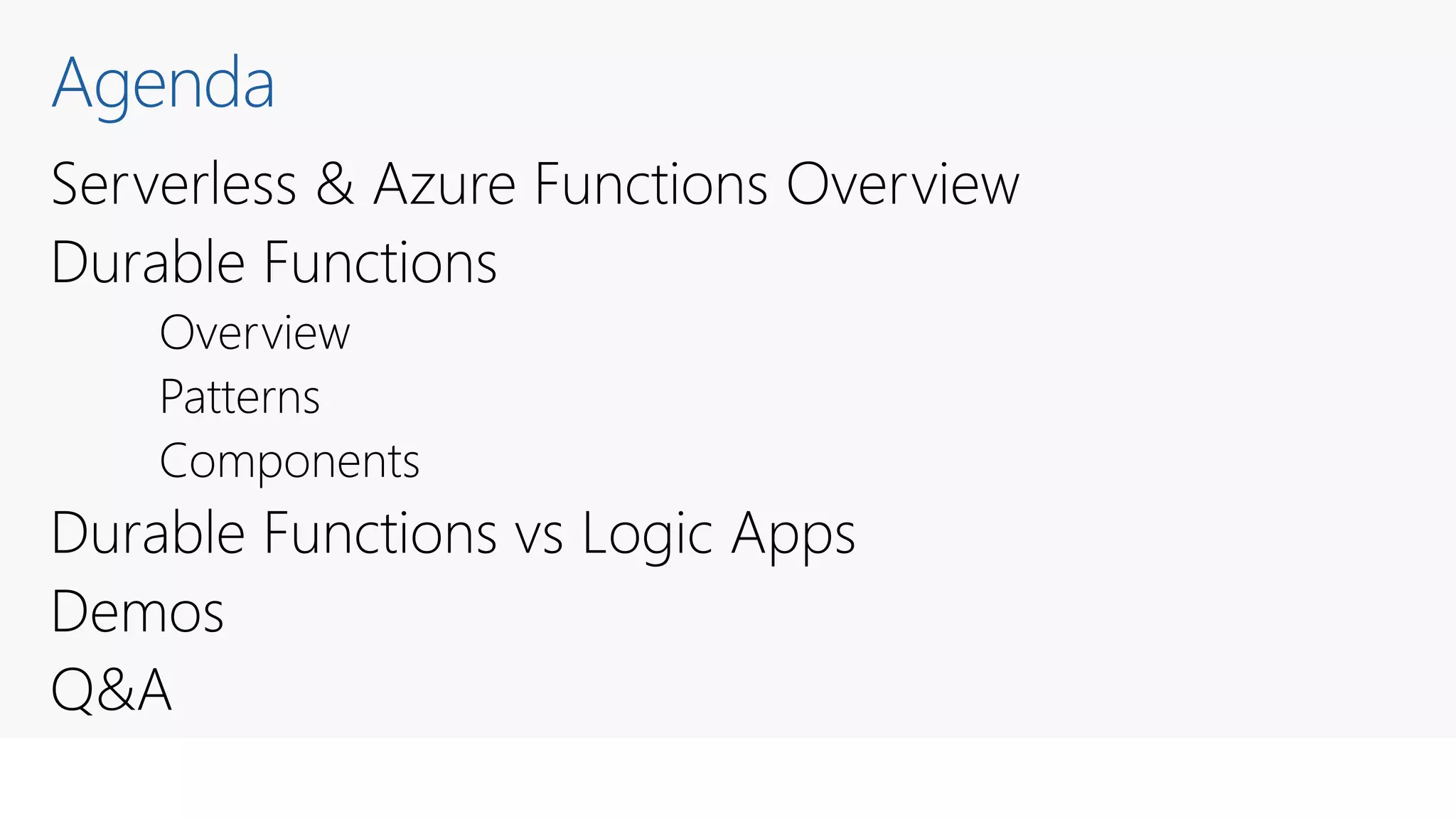 Agenda

Serverless & Azure Functions Overview

Durable Functions

Overview

Patterns

Components

Durable Functions vs Logic Apps

Demos

Q&A